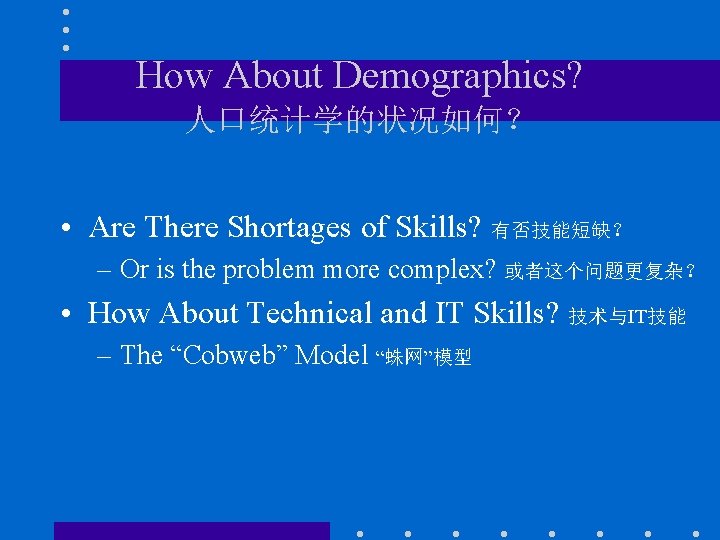 How About Demographics?
人口统计学的状况如何？

• Are There Shortages of Skills? 有否技能短缺？
– Or is the problem more complex? 或者这个问题更复杂？
• How About Technical and IT Skills? 技术与IT技能
– The “Cobweb” Model “蛛网”模型